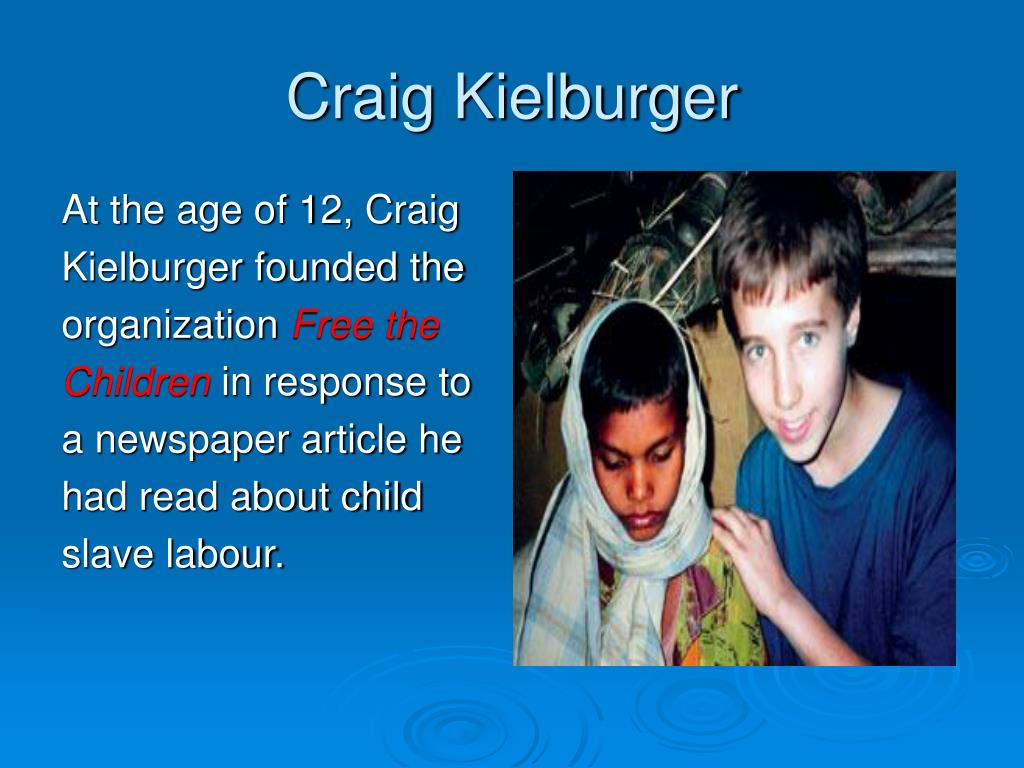 Craig Kielburger

At the age of 12, Craig Kielburger founded the organization Free the Children in response to a newspaper article he had read about child slave labour.